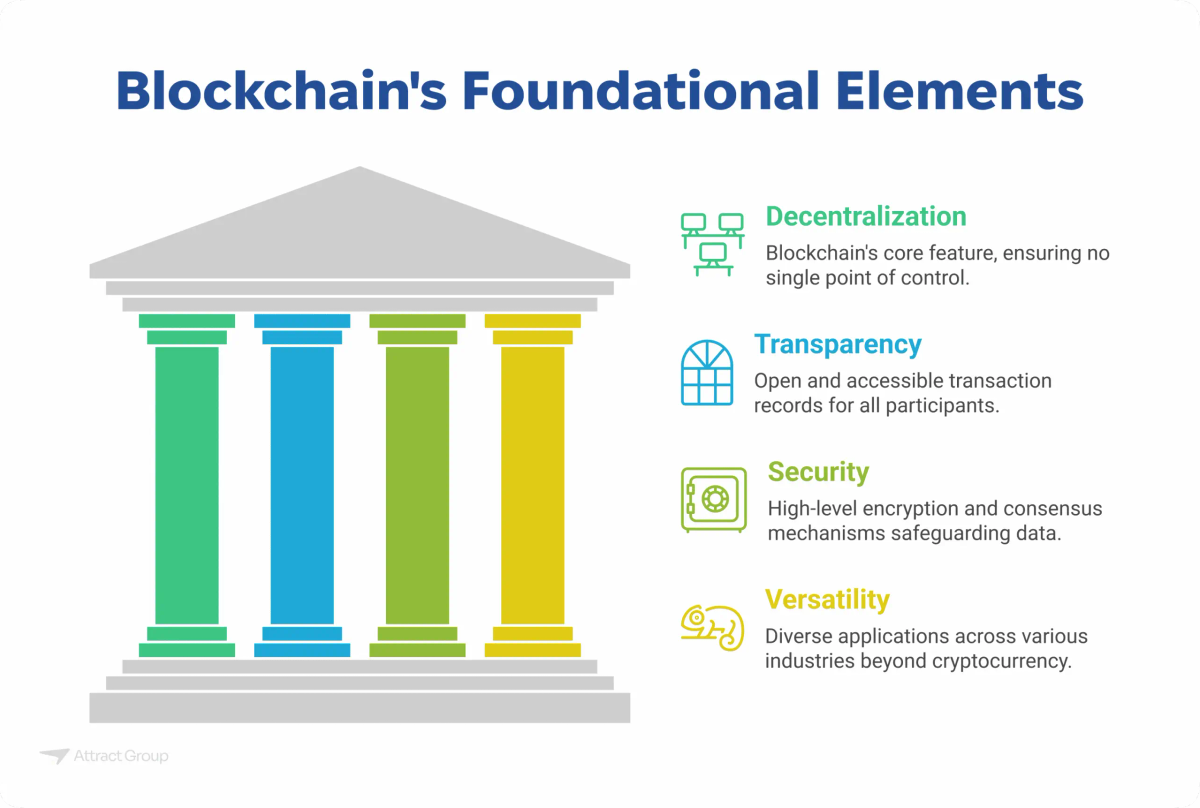 Blockchain's Foundational Elements

Decentralization
Blockchain's core feature, ensuring no single point of control.

Transparency
Open and accessible transaction records for all participants.

Security
High-level encryption and consensus mechanisms safeguarding data.

Versatility
Diverse applications across various industries beyond cryptocurrency.

Attract Group